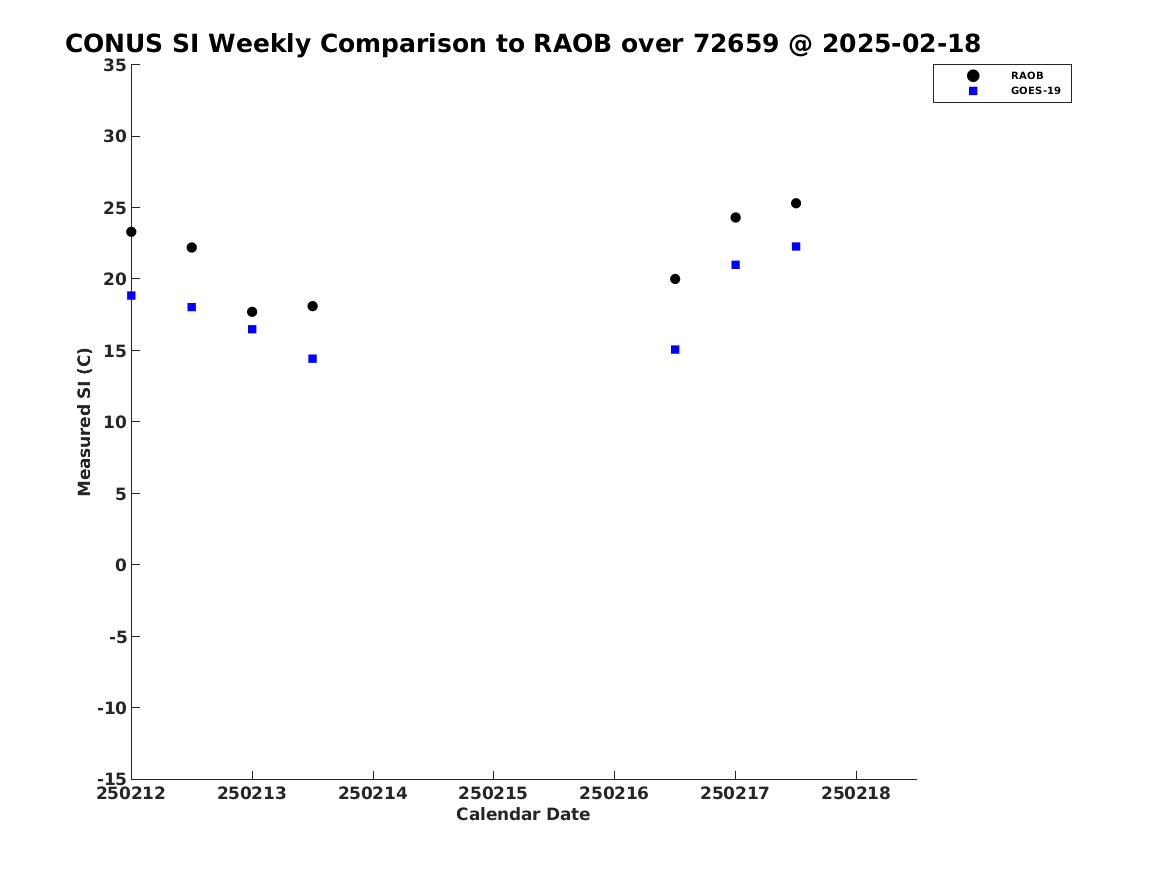 CONUS SI Weekly Comparison to RAOB over 72659 @ 2025-02-18

RAOB
GOES-19

Measured SI (C)

35
30
25
20
15
10
5
0
-5
-10
-15

250212 250213 250214 250215 250216 250217 250218

Calendar Date